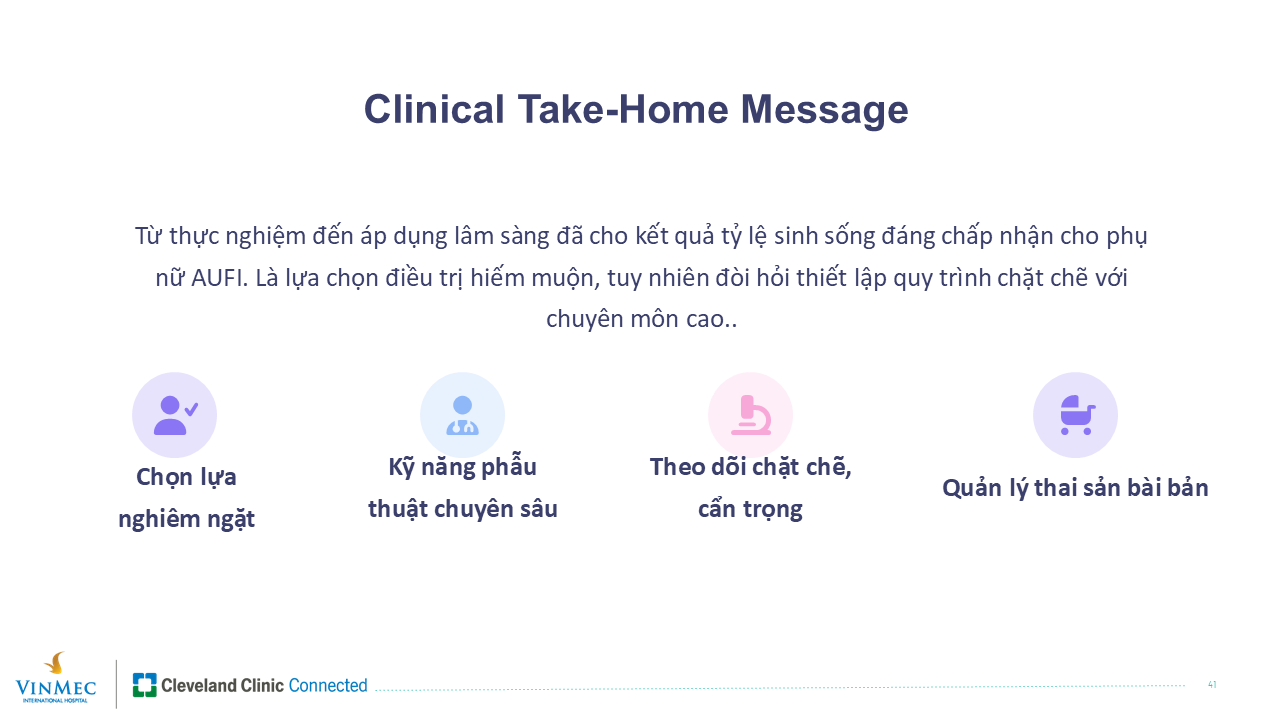 Clinical Take-Home Message

Từ thực nghiệm đến áp dụng lâm sàng đã cho kết quả tỷ lệ sinh sống đáng chấp nhận cho phụ nữ AUFI. Là lựa chọn điều trị hiếm muộn, tuy nhiên đòi hỏi thiết lập quy trình chặt chẽ với chuyên môn cao..

Chọn lựa nghiêm ngặt

Kỹ năng phẫu thuật chuyên sâu

Theo dõi chặt chẽ, cẩn trọng

Quản lý thai sản bài bản

VINMEC INTERNATIONAL HOSPITAL

Cleveland Clinic Connected

41